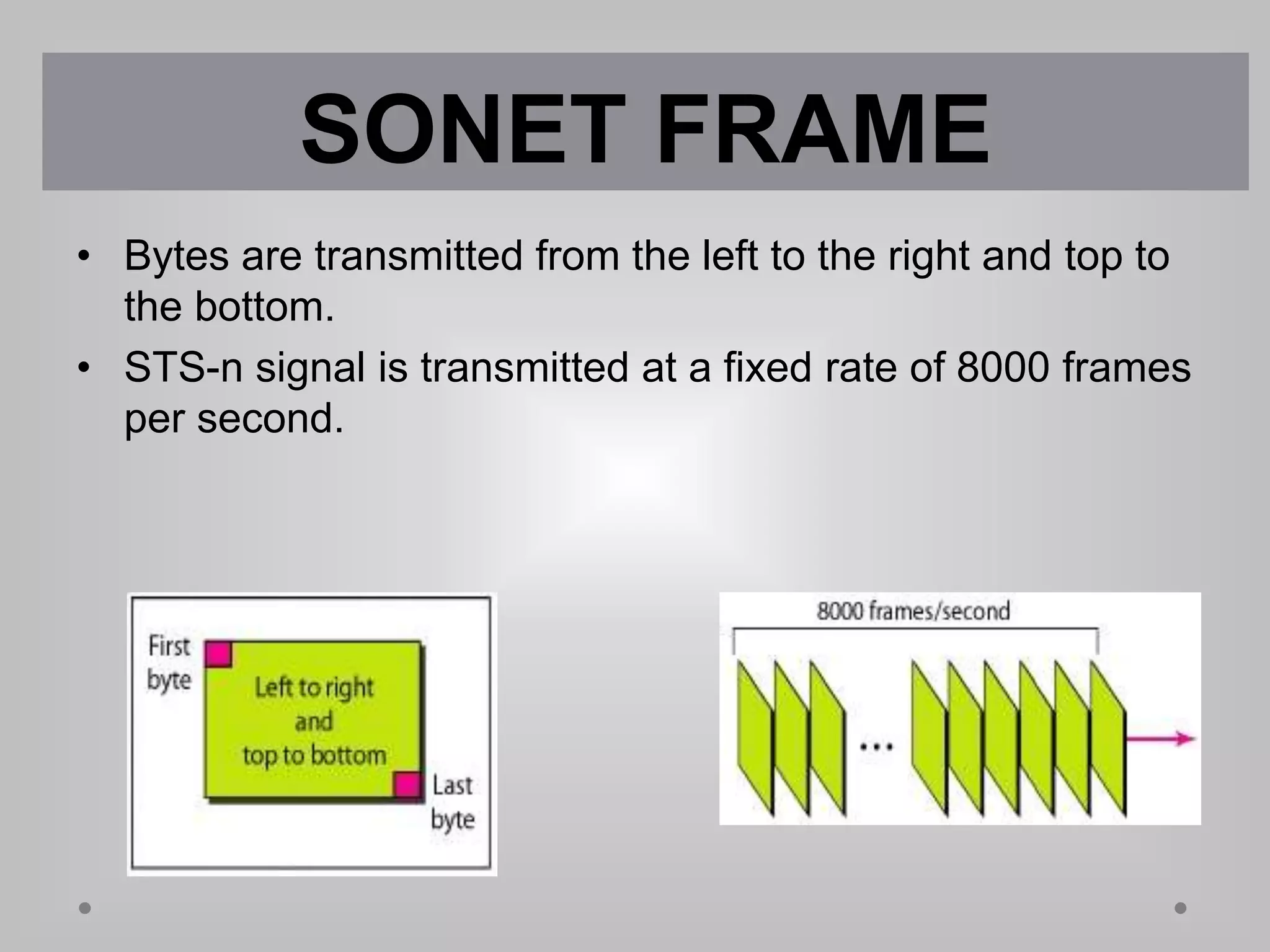 SONET FRAME

• Bytes are transmitted from the left to the right and top to the bottom.
• STS-n signal is transmitted at a fixed rate of 8000 frames per second.

First byte

Left to right and top to bottom

Last byte

8000 frames/second

...